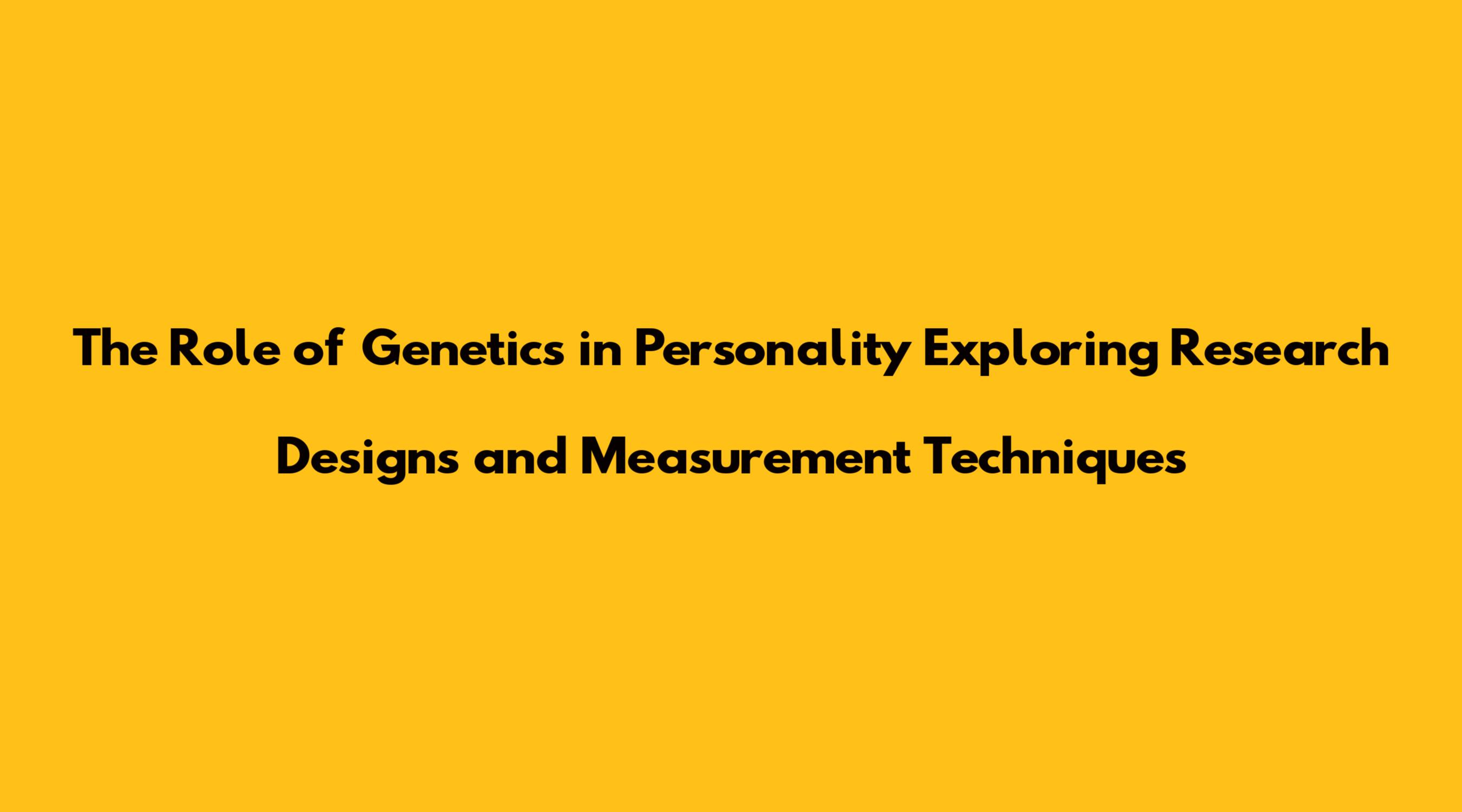 The Role of Genetics in Personality Exploring Research Designs and Measurement Techniques